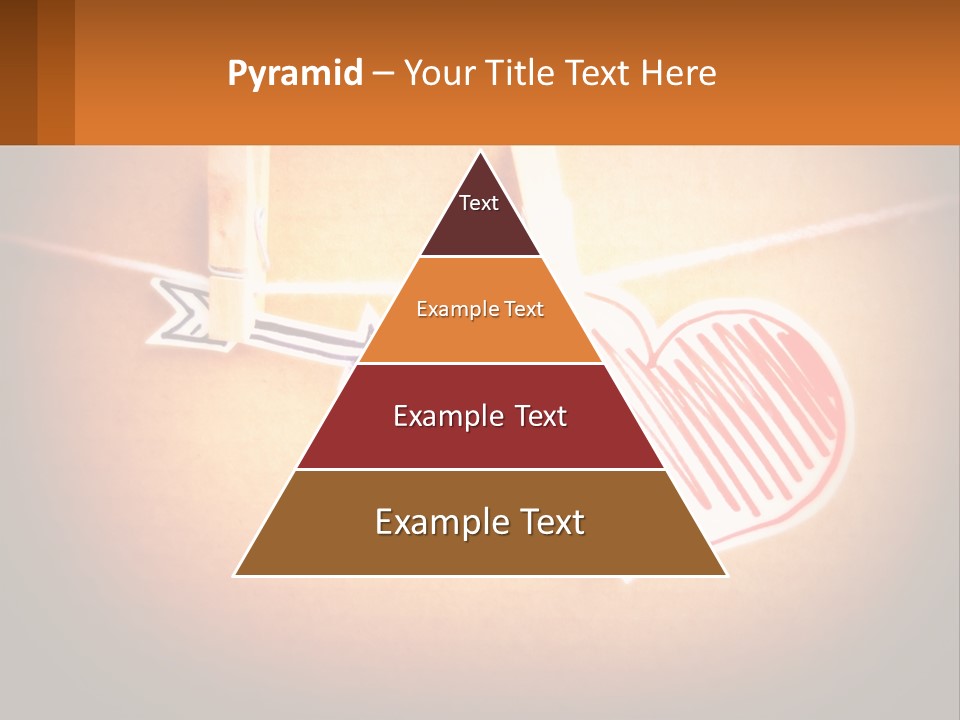 Pyramid – Your Title Text Here

Text

Example Text

Example Text

Example Text